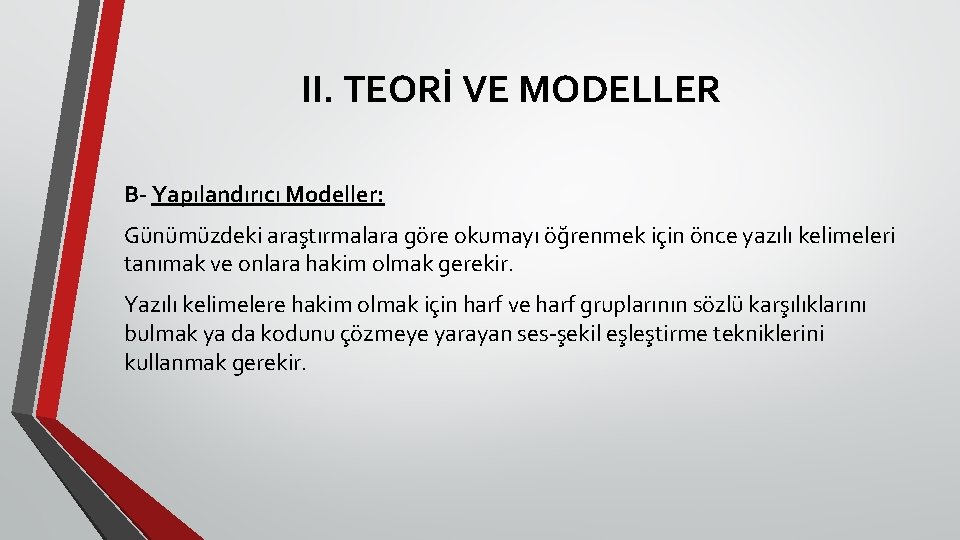 II. TEORİ VE MODELLER

B- Yapılandırıcı Modeller:

Günümüzdeki araştırmalara göre okumayı öğrenmek için önce yazılı kelimeleri tanımak ve onlara hakim olmak gerekir.

Yazılı kelimelere hakim olmak için harf ve harf gruplarının sözlü karşılıklarını bulmak ya da kodunu çözmeye yarayan ses-şekil eşleştirme tekniklerini kullanmak gerekir.